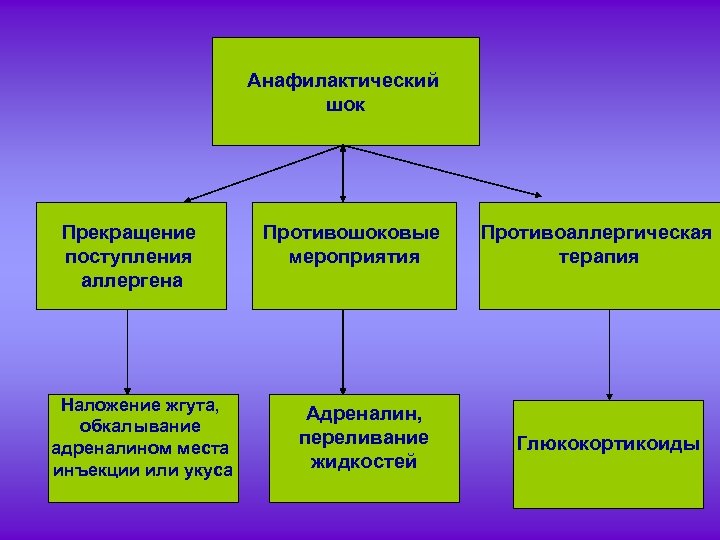 Анафилактический шок

Прекращение поступления аллергена

Противошоковые мероприятия

Противоаллергическая терапия

Наложение жгута, обкалывание адреналином места инъекции или укуса

Адреналин, переливание жидкостей

Глюкокортикоиды